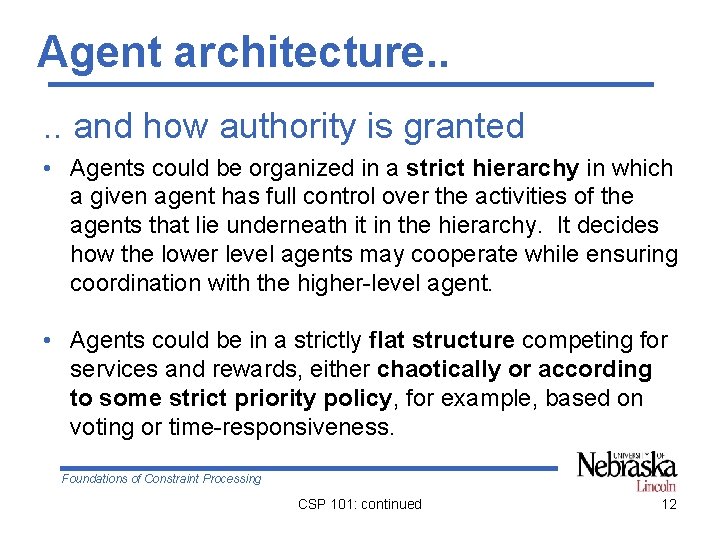 Agent architecture..

.. and how authority is granted

• Agents could be organized in a strict hierarchy in which a given agent has full control over the activities of the agents that lie underneath it in the hierarchy. It decides how the lower level agents may cooperate while ensuring coordination with the higher-level agent.

• Agents could be in a strictly flat structure competing for services and rewards, either chaotically or according to some strict priority policy, for example, based on voting or time-responsiveness.

Foundations of Constraint Processing

UNIVERSITY OF Nebraska Lincoln

CSP 101: continued

12